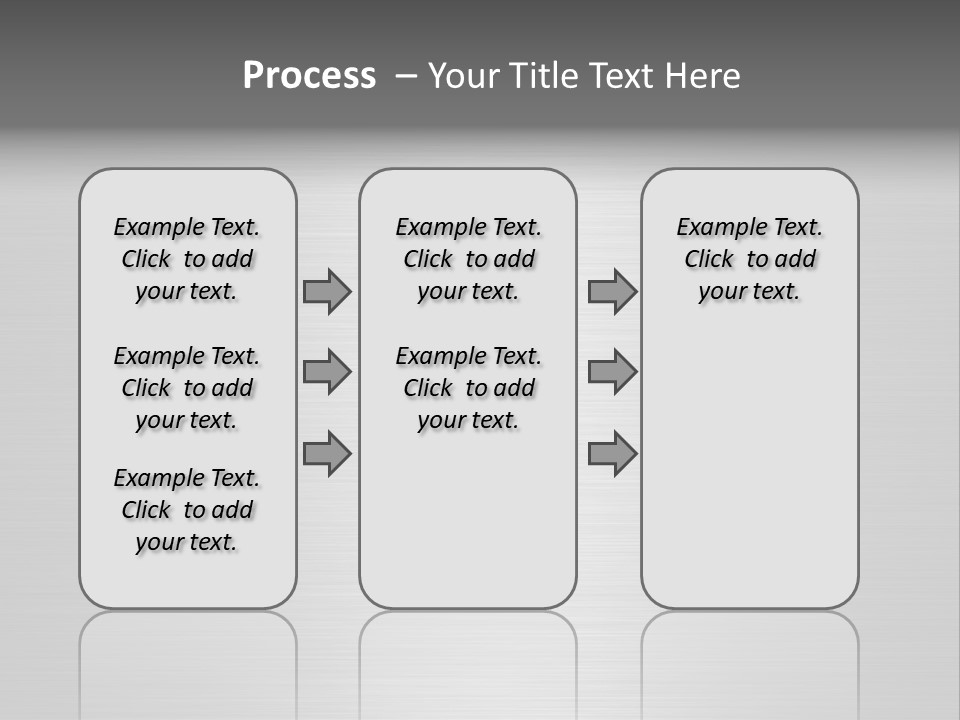 Process – Your Title Text Here

Example Text. Click to add your text.

Example Text. Click to add your text.

Example Text. Click to add your text.

Example Text. Click to add your text.

Example Text. Click to add your text.

Example Text. Click to add your text.